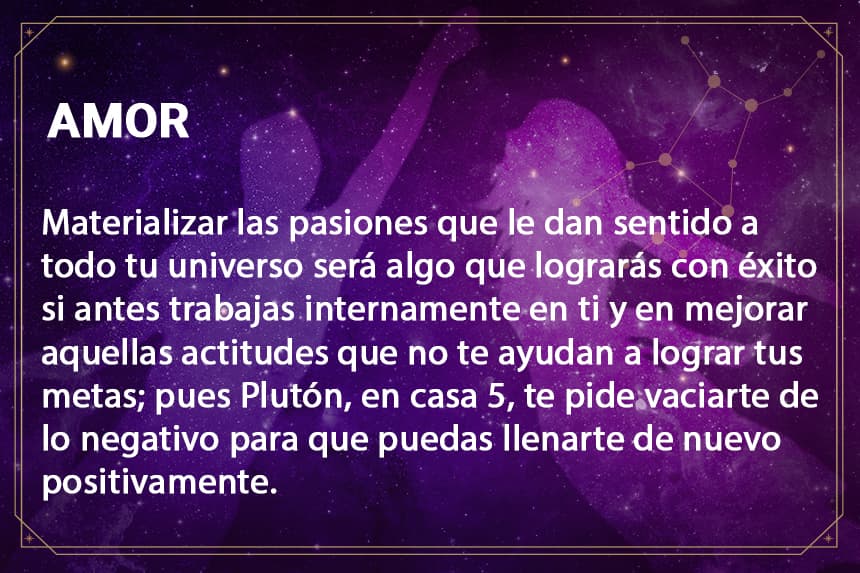 AMOR

Materializar las pasiones que le dan sentido a todo tu universo será algo que lograrás con éxito si antes trabajas internamente en ti y en mejorar aquellas actitudes que no te ayudan a lograr tus metas; pues Plutón, en casa 5, te pide vaciarte de lo negativo para que puedas llenarte de nuevo positivamente.